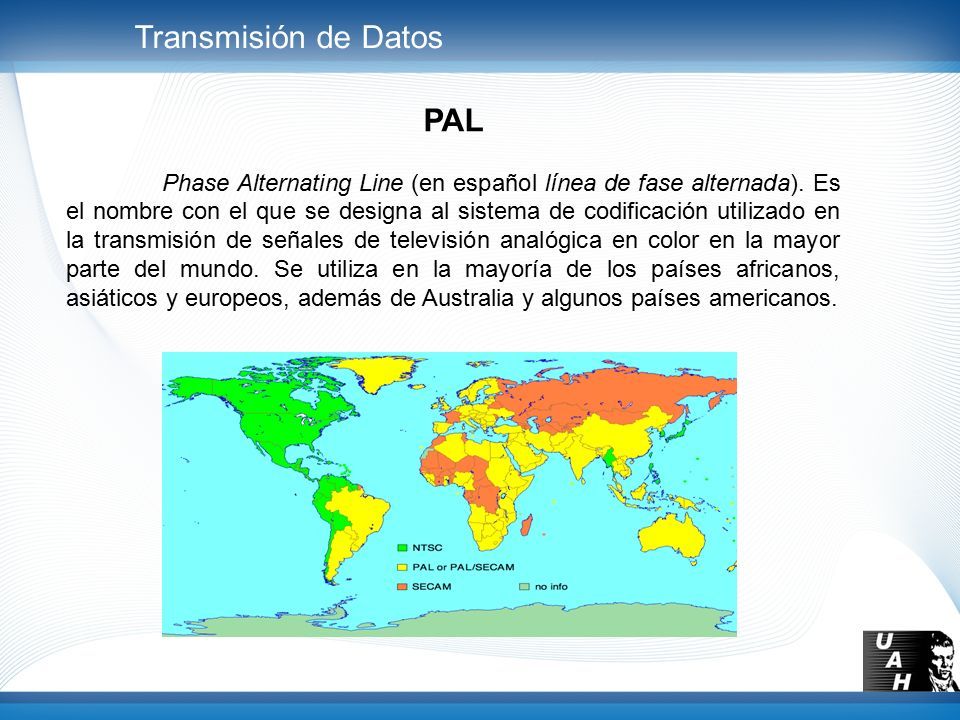 Transmisión de Datos

PAL

Phase Alternating Line (en español línea de fase alternada). Es el nombre con el que se designa al sistema de codificación utilizado en la transmisión de señales de televisión analógica en color en la mayor parte del mundo. Se utiliza en la mayoría de los países africanos, asiáticos y europeos, además de Australia y algunos países americanos.

NTSC
PAL or PAL/SECAM
SECAM
no info

U
A
H